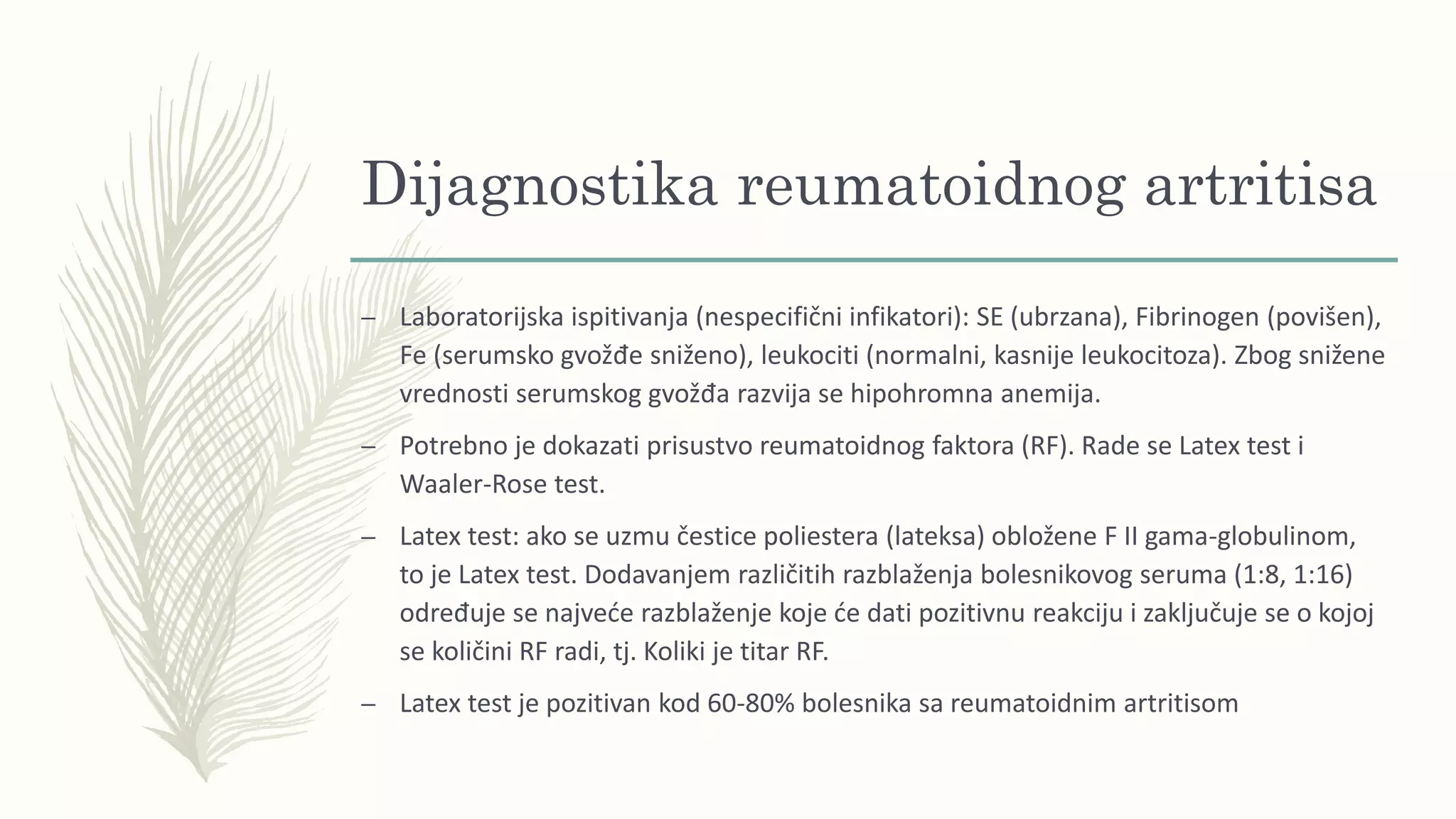 Dijagnostika reumatoidnog artritisa

– Laboratorijska ispitivanja (nespecifični infikatori): SE (ubrzana), Fibrinogen (povišen), Fe (serumsko gvožđe sniženo), leukociti (normalni, kasnije leukocitoza). Zbog snižene vrednosti serumskog gvožđa razvija se hipohromna anemija.

– Potrebno je dokazati prisustvo reumatoidnog faktora (RF). Rade se Latex test i Waaler-Rose test.

– Latex test: ako se uzmu čestice poliestera (lateksa) obložene F II gama-globulinom, to je Latex test. Dodavanjem različitih razblaženja bolesnikovog seruma (1:8, 1:16) određuje se najveće razblaženje koje će dati pozitivnu reakciju i zaključuje se o kojoj se količini RF radi, tj. Koliki je titar RF.

– Latex test je pozitivan kod 60-80% bolesnika sa reumatoidnim artritisom